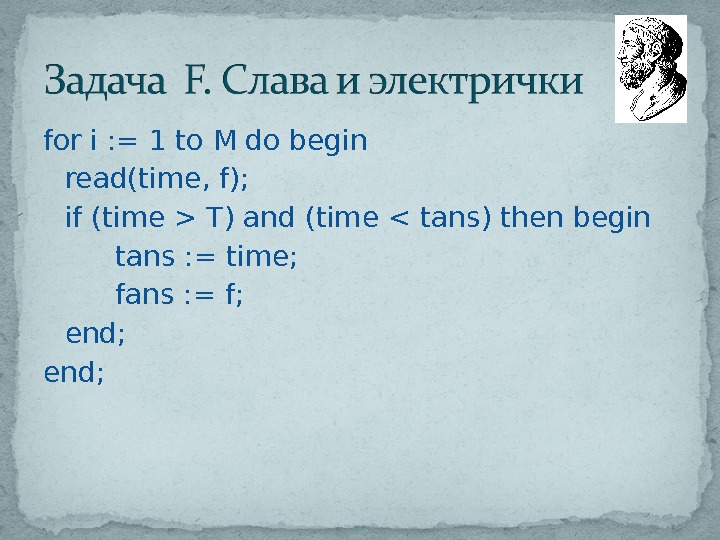 Задача F. Слава и электрички

for i := 1 to M do begin
  read(time, f);
  if (time > T) and (time < tans) then begin
      tans := time;
      fans := f;
  end;
end;